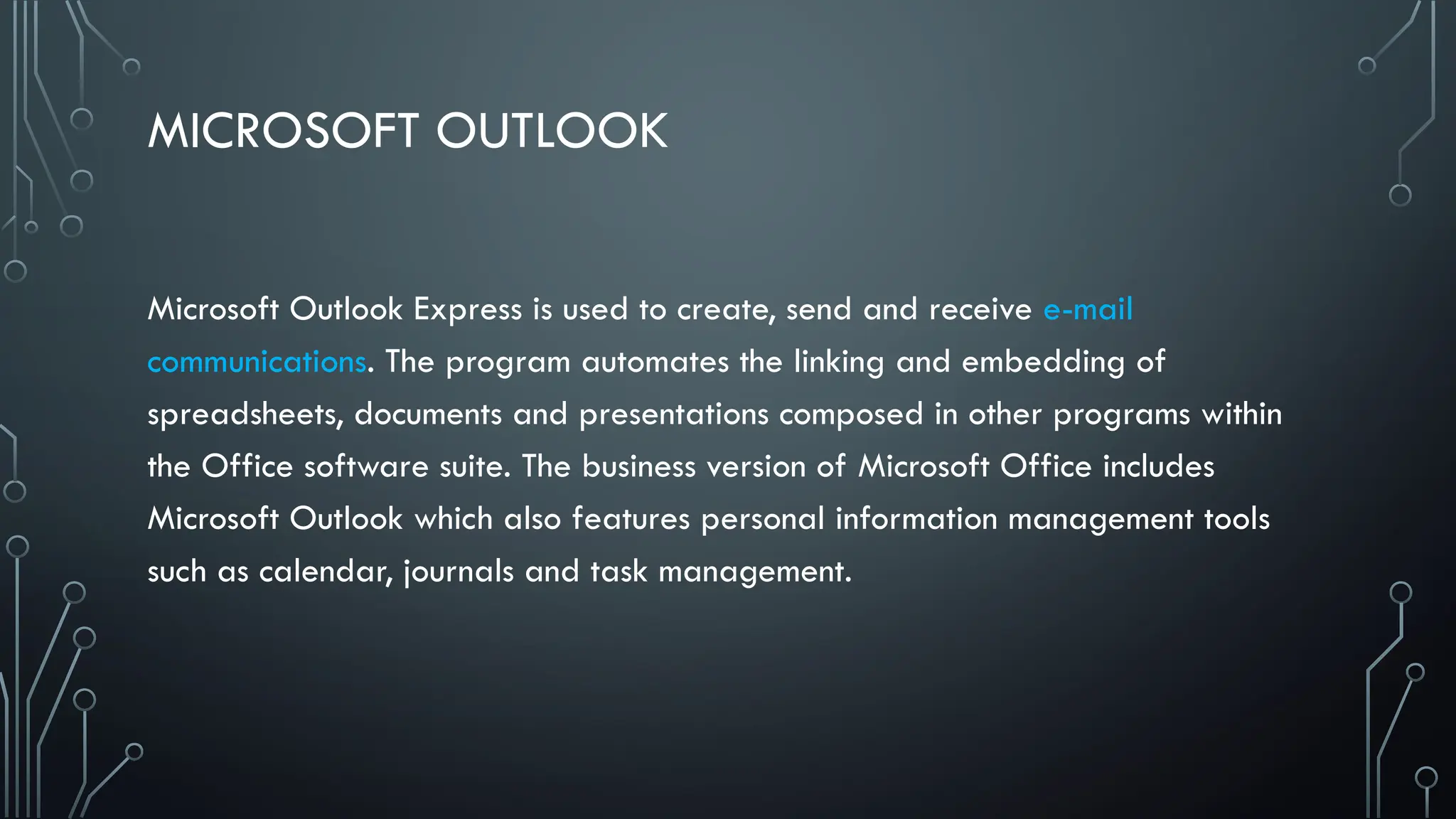 MICROSOFT OUTLOOK

Microsoft Outlook Express is used to create, send and receive e-mail communications. The program automates the linking and embedding of spreadsheets, documents and presentations composed in other programs within the Office software suite. The business version of Microsoft Office includes Microsoft Outlook which also features personal information management tools such as calendar, journals and task management.